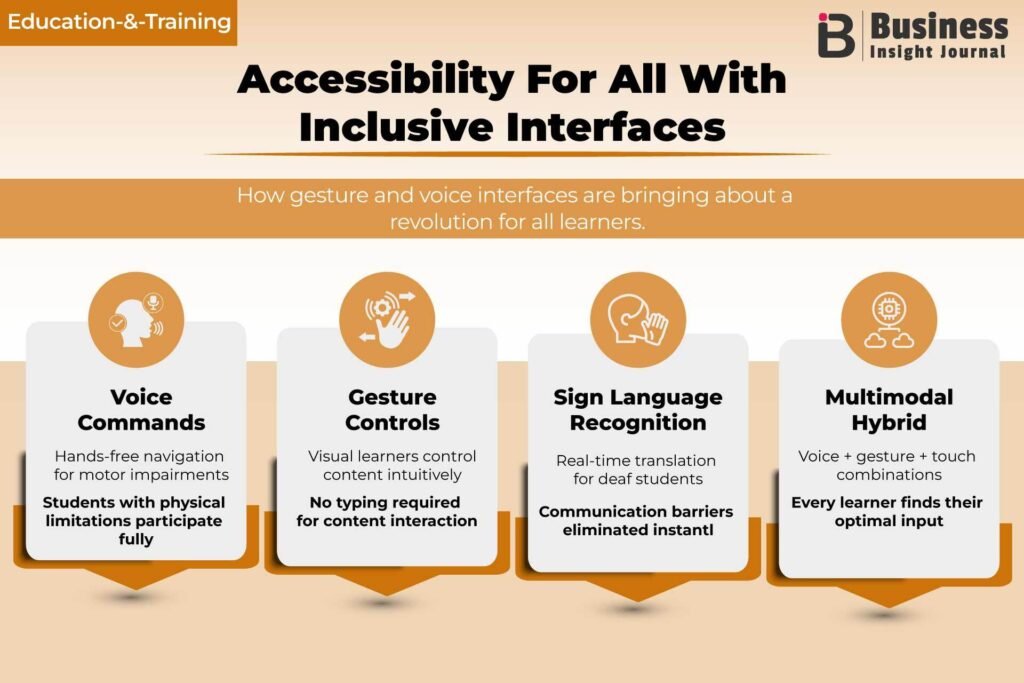 Education-&-Training

Business Insight Journal

Accessibility For All With Inclusive Interfaces

How gesture and voice interfaces are bringing about a revolution for all learners.

Voice Commands

Hands-free navigation for motor impairments

Students with physical limitations participate fully

Gesture Controls

Visual learners control content intuitively

No typing required for content interaction

Sign Language Recognition

Real-time translation for deaf students

Communication barriers eliminated instantl

Multimodal Hybrid

Voice + gesture + touch combinations

Every learner finds their optimal input